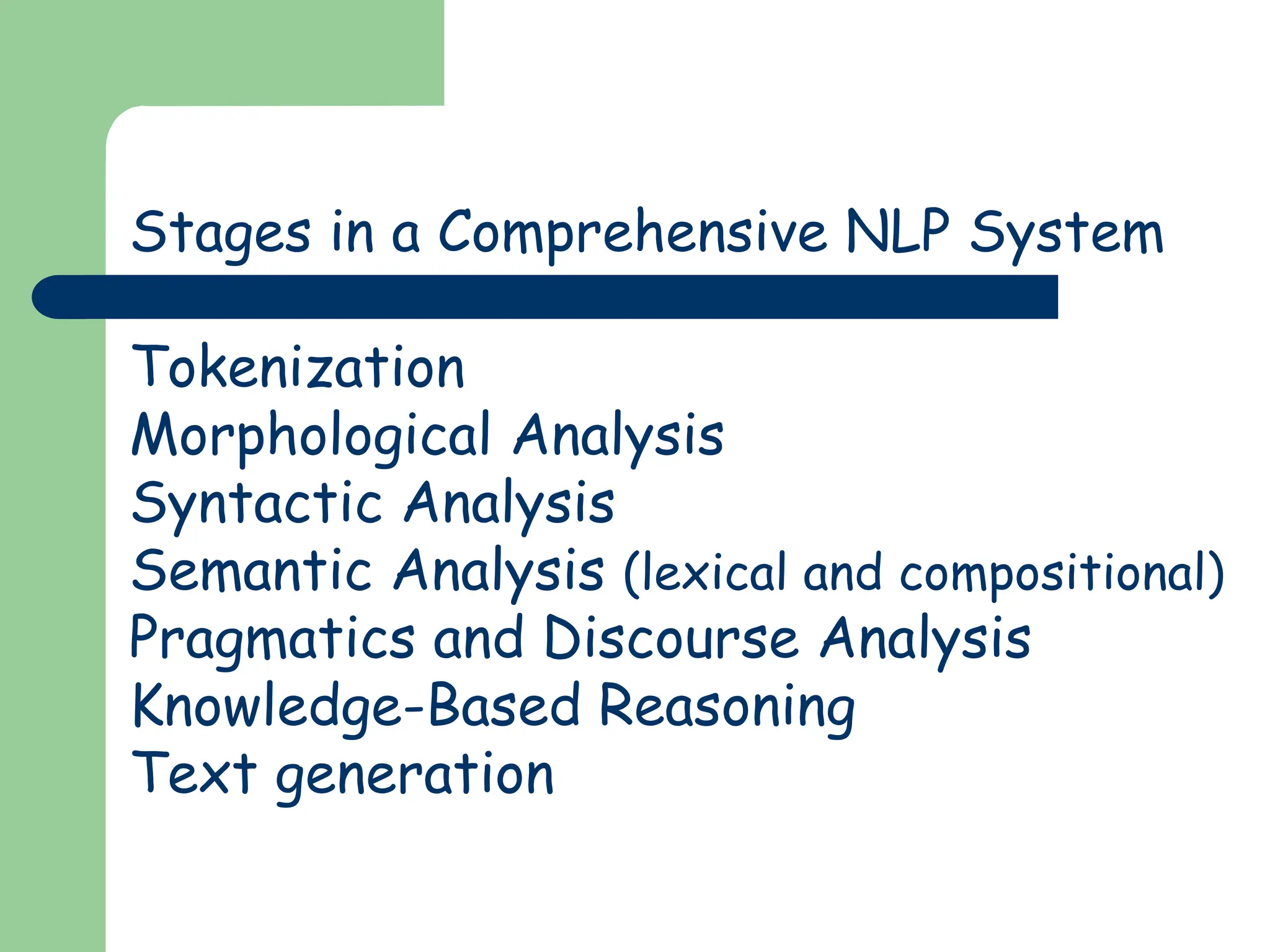 Stages in a Comprehensive NLP System

Tokenization
Morphological Analysis
Syntactic Analysis
Semantic Analysis (lexical and compositional)
Pragmatics and Discourse Analysis
Knowledge-Based Reasoning
Text generation